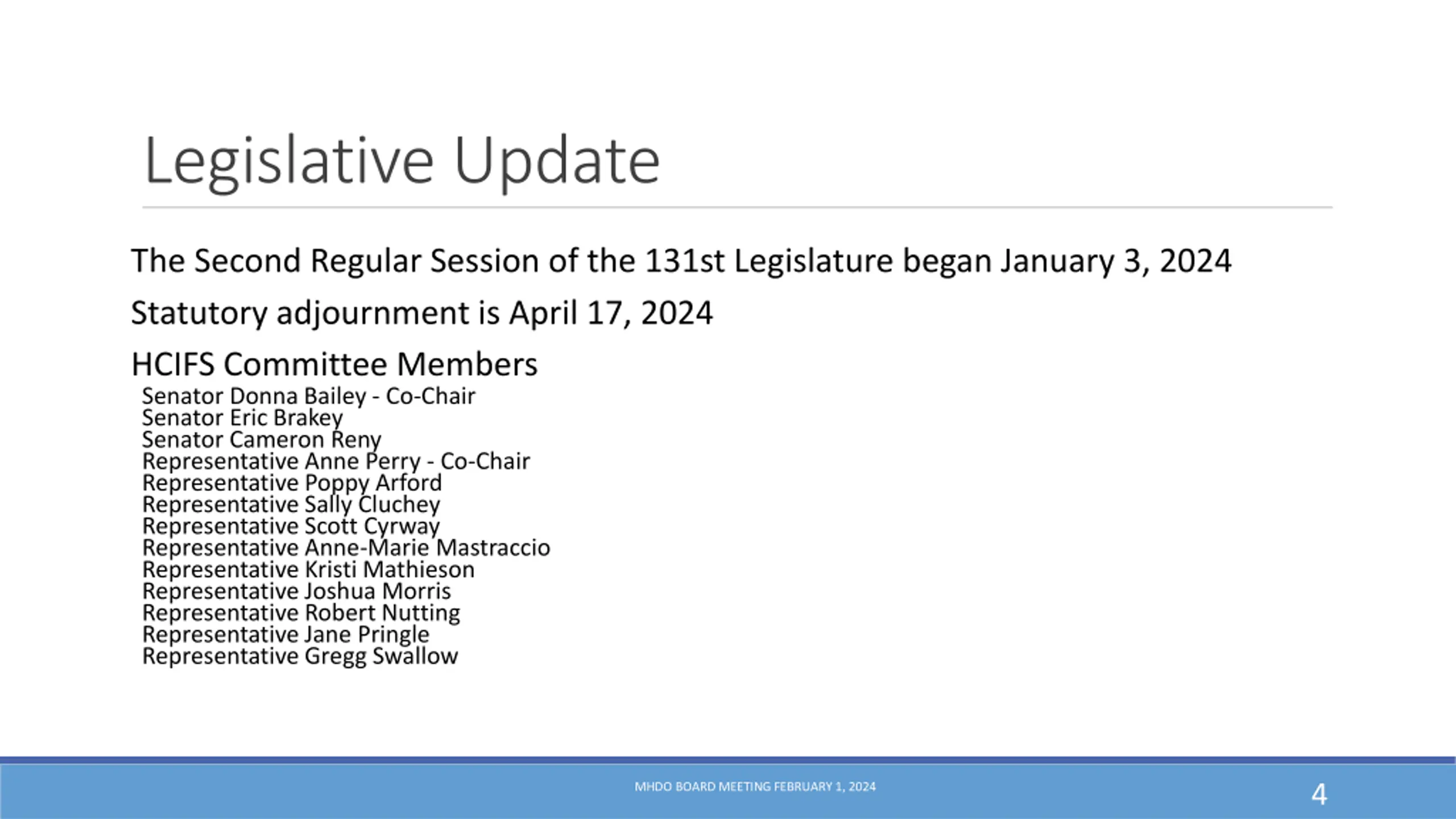 Legislative Update

The Second Regular Session of the 131st Legislature began January 3, 2024

Statutory adjournment is April 17, 2024

HCIFS Committee Members
Senator Donna Bailey - Co-Chair
Senator Eric Brakey
Senator Cameron Reny
Representative Anne Perry - Co-Chair
Representative Poppy Arford
Representative Sally Cluchey
Representative Scott Cyrway
Representative Anne-Marie Mastraccio
Representative Kristi Mathieson
Representative Joshua Morris
Representative Robert Nutting
Representative Jane Pringle
Representative Gregg Swallow

MHDO BOARD MEETING FEBRUARY 1, 2024

4